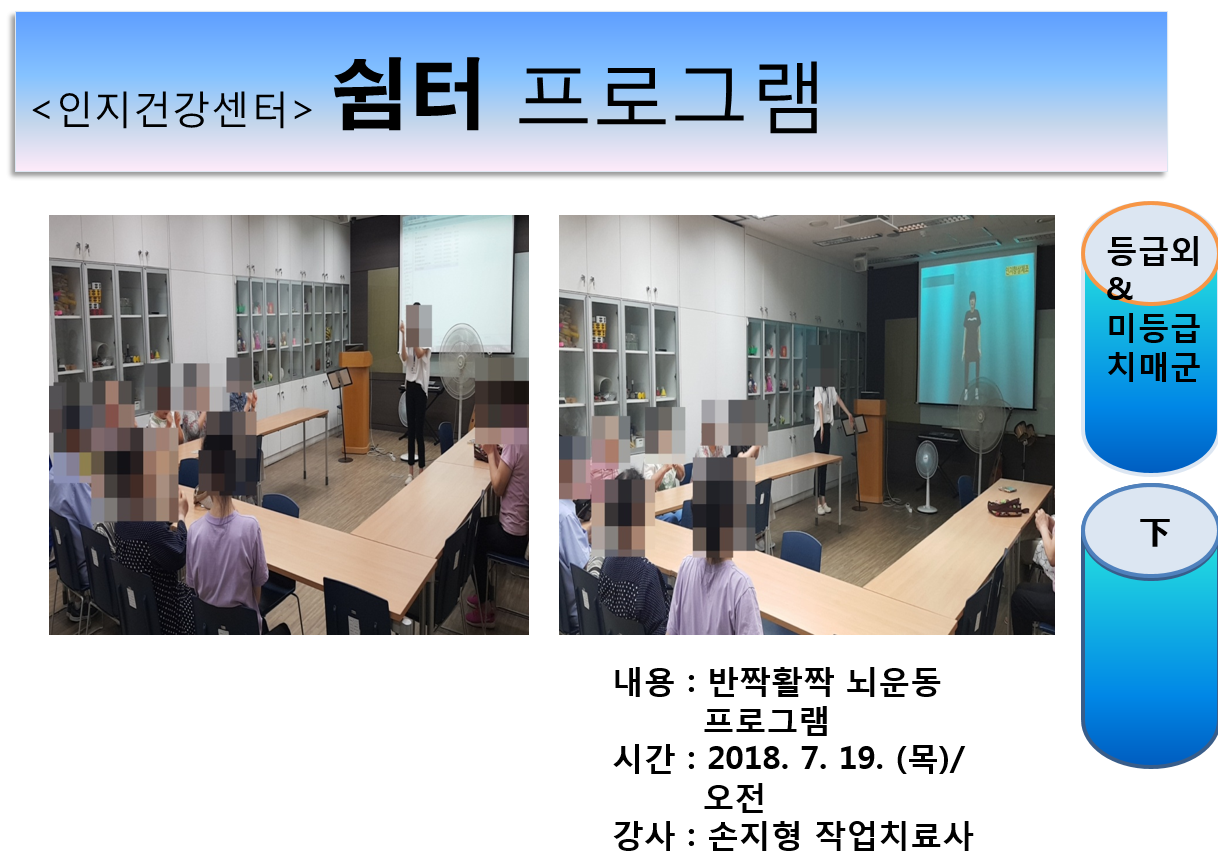 <인지건강센터> 쉼터 프로그램

등급외
&
미등급
치매군

下

내용 : 반짝활짝 뇌운동 프로그램
시간 : 2018. 7. 19. (목)/ 오전
강사 : 손지형 작업치료사